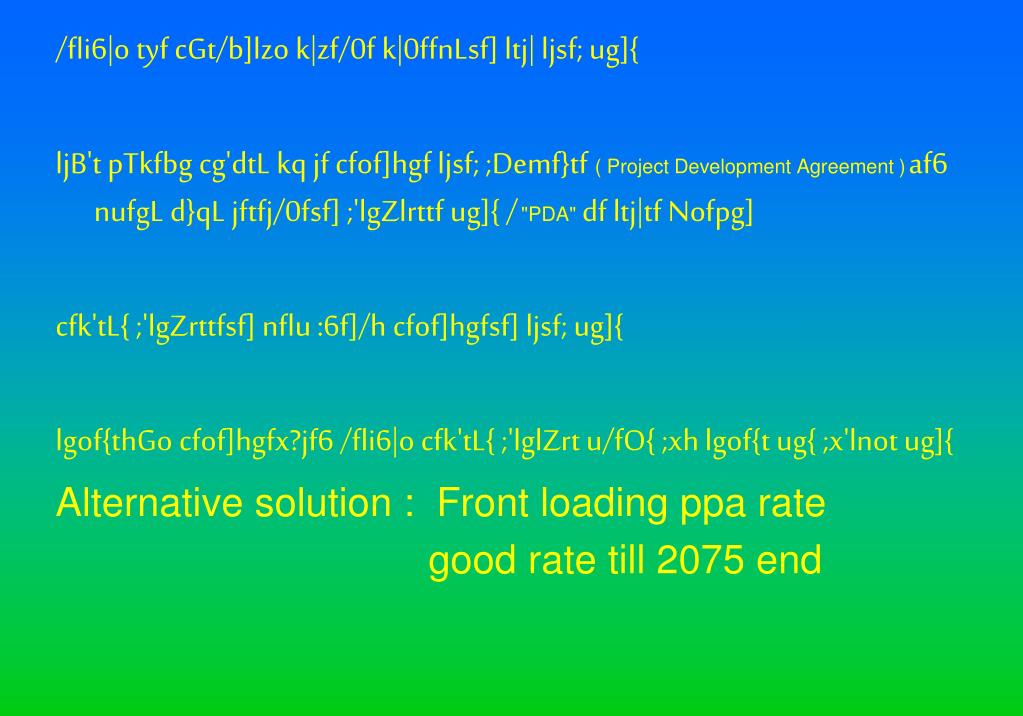 /fli6|o tyf cGt/b]lzo k|zf/0f k|0ffnLsf] ltj| ljsf; ug]{

ljB't pTkfbg cg'dtL kq jf cfof]hgf ljsf; ;Demf}tf ( Project Development Agreement ) af6 nufgL d}qL jftfj/0fsf] ;'lgZlrttf ug]{ / "PDA" df ltj|tf Nofpg]

cfk'tL{ ;'lgZrttfsf] nflu :6f]/h cfof]hgfsf] ljsf; ug]{

lgof{thGo cfof]hgfx?jf6 /fli6|o cfk'tL{ ;'lglZrt u/fO{ ;xh lgof{t ug{ ;x'lnot ug]{

Alternative solution : Front loading ppa rate

good rate till 2075 end